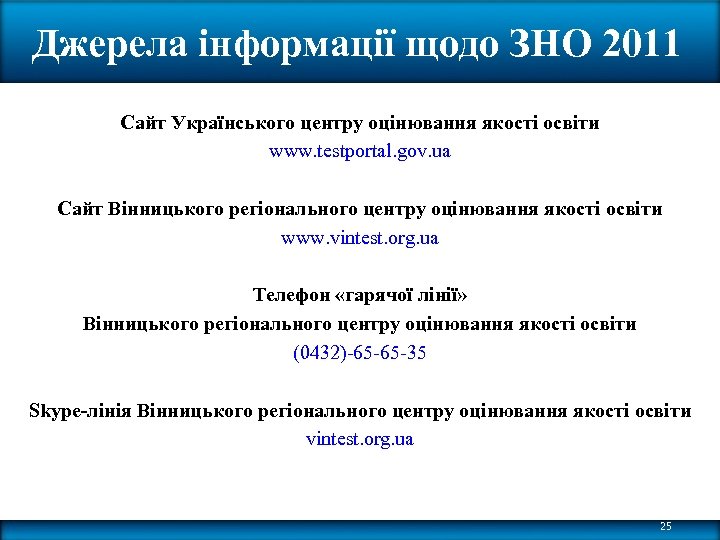 Джерела інформації щодо ЗНО 2011

Сайт Українського центру оцінювання якості освіти
www.testportal.gov.ua

Сайт Вінницького регіонального центру оцінювання якості освіти
www.vintest.org.ua

Телефон «гарячої лінії»
Вінницького регіонального центру оцінювання якості освіти
(0432)-65-65-35

Skype-лінія Вінницького регіонального центру оцінювання якості освіти
vintest.org.ua

25